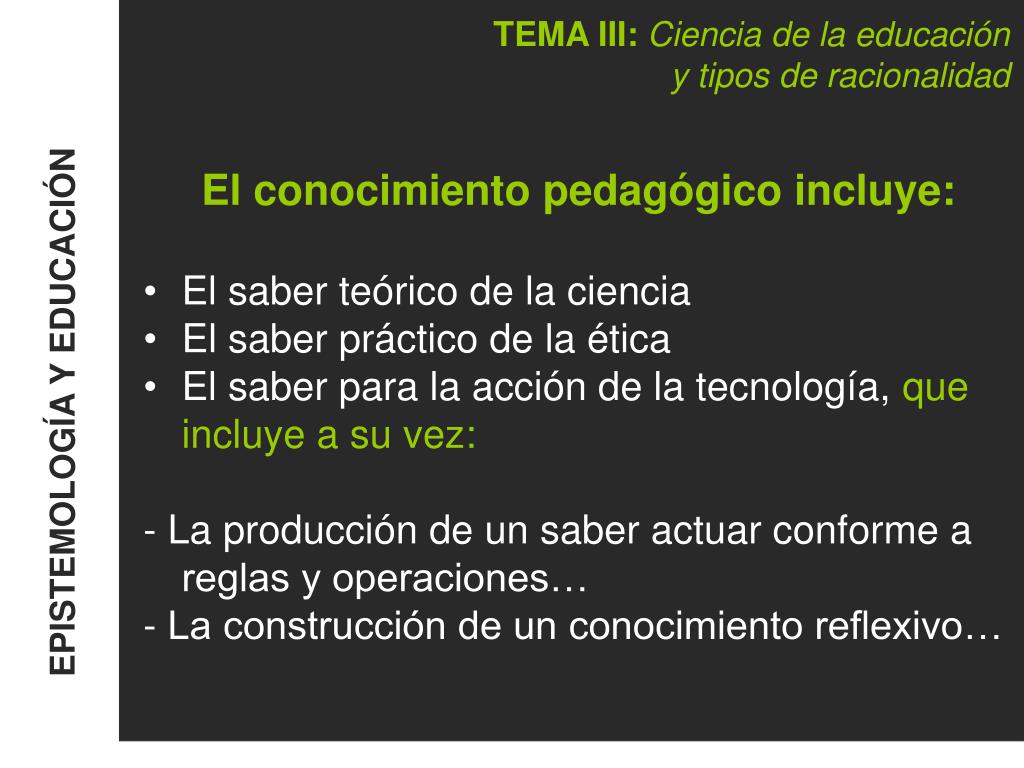 EPISTEMOLOGÍA Y EDUCACIÓN

TEMA III: Ciencia de la educación y tipos de racionalidad

El conocimiento pedagógico incluye:

• El saber teórico de la ciencia
• El saber práctico de la ética
• El saber para la acción de la tecnología, que incluye a su vez:

- La producción de un saber actuar conforme a reglas y operaciones…
- La construcción de un conocimiento reflexivo…